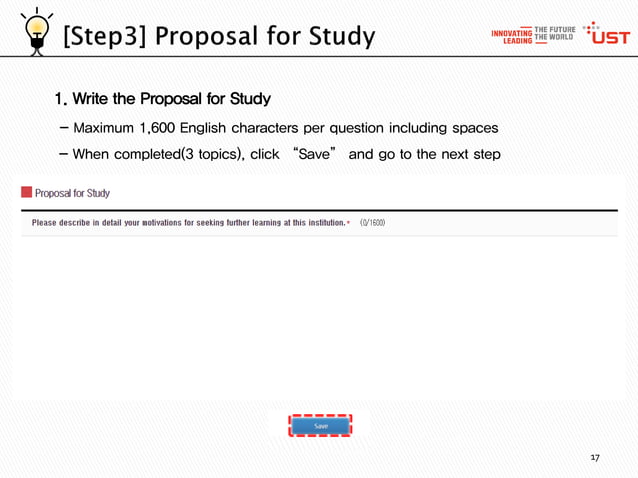 [Step3] Proposal for Study

INNOVATING THE FUTURE
LEADING THE WORLD

UST

1. Write the Proposal for Study

– Maximum 1,600 English characters per question including spaces

– When completed(3 topics), click "Save" and go to the next step

Proposal for Study

Please describe in detail your motivations for seeking further learning at this institution.* (0/1600)

Save

17